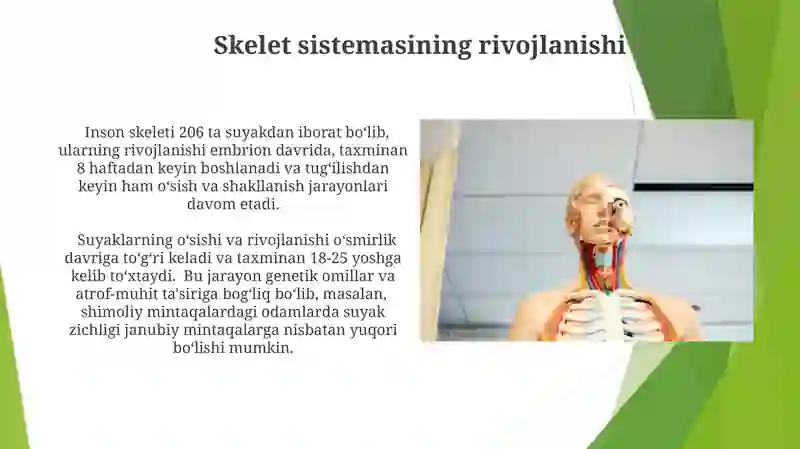 Skelet sistemasining rivojlanishi

Inson skeleti 206 ta suyakdan iborat boʻlib, ularning rivojlanishi embrion davrida, taxminan 8 haftadan keyin boshlanadi va tugʻilishdan keyin ham oʻsish va shakllanish jarayonlari davom etadi.

Suyaklarning oʻsishi va rivojlanishi oʻsmirlik davriga toʻgʻri keladi va taxminan 18-25 yoshga kelib toʻxtaydi. Bu jarayon genetik omillar va atrof-muhit ta'siriga bogʻliq boʻlib, masalan, shimoliy mintaqalardagi odamlarda suyak zichligi janubiy mintaqalarga nisbatan yuqori boʻlishi mumkin.